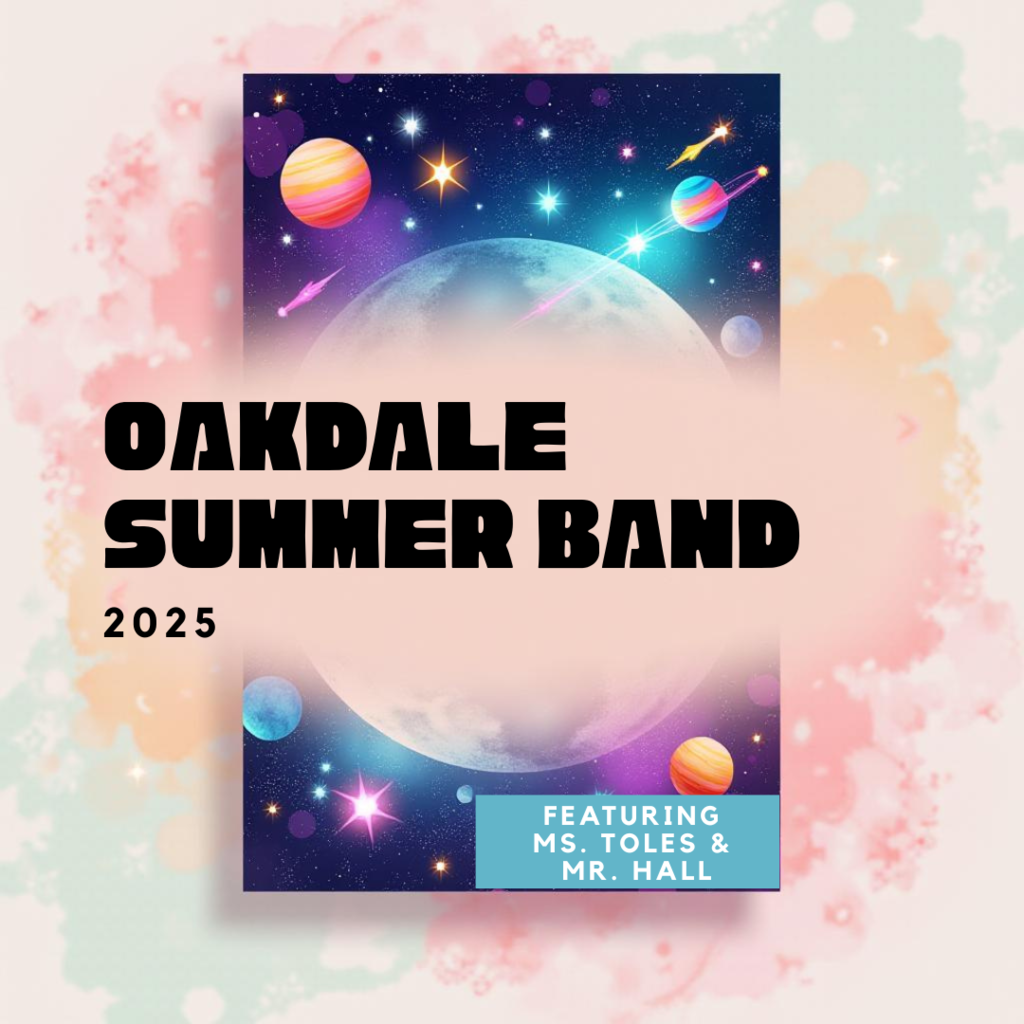 OAKDALE SUMMER BAND

2025

FEATURING MS. TOLES & MR. HALL